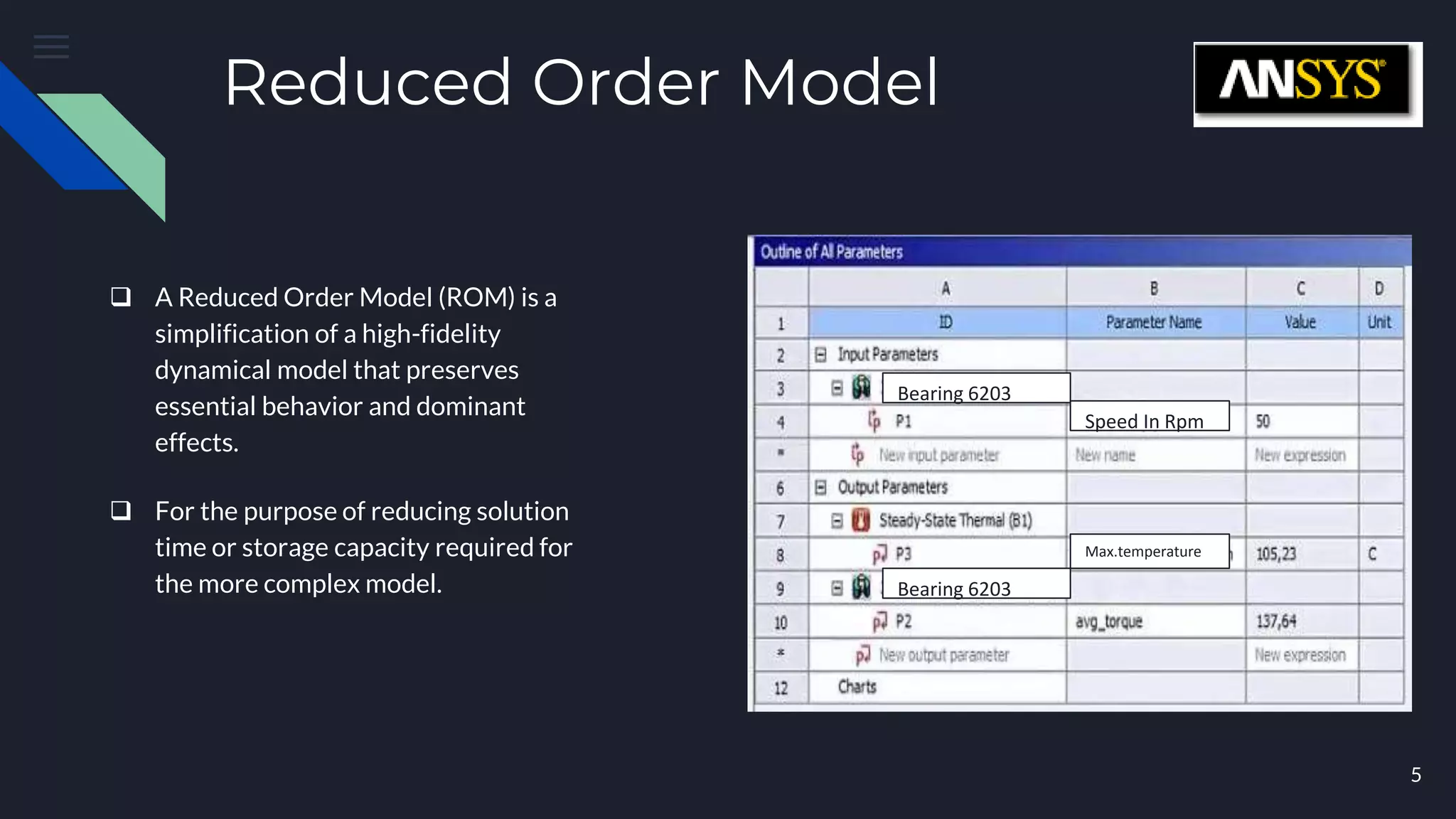 Reduced Order Model

ANSYS

❑ A Reduced Order Model (ROM) is a simplification of a high-fidelity dynamical model that preserves essential behavior and dominant effects.

❑ For the purpose of reducing solution time or storage capacity required for the more complex model.

Outline of All Parameters

| | A | B | C | D |
|---|---|---|---|---|
| 1 | ID | Parameter Name | Value | Unit |
| 2 | Input Parameters | | | |
| 3 | Bearing 6203 | | | |
| 4 | P1 | Speed In Rpm | 50 | |
| * | New input parameter | New name | New expression | |
| 6 | Output Parameters | | | |
| 7 | Steady-State Thermal (B1) | | | |
| 8 | P3 | Max.temperature | 105,23 | C |
| 9 | Bearing 6203 | | | |
| 10 | P2 | avg_torque | 137,64 | |
| * | New output parameter | | New expression | |
| 12 | Charts | | | |

5